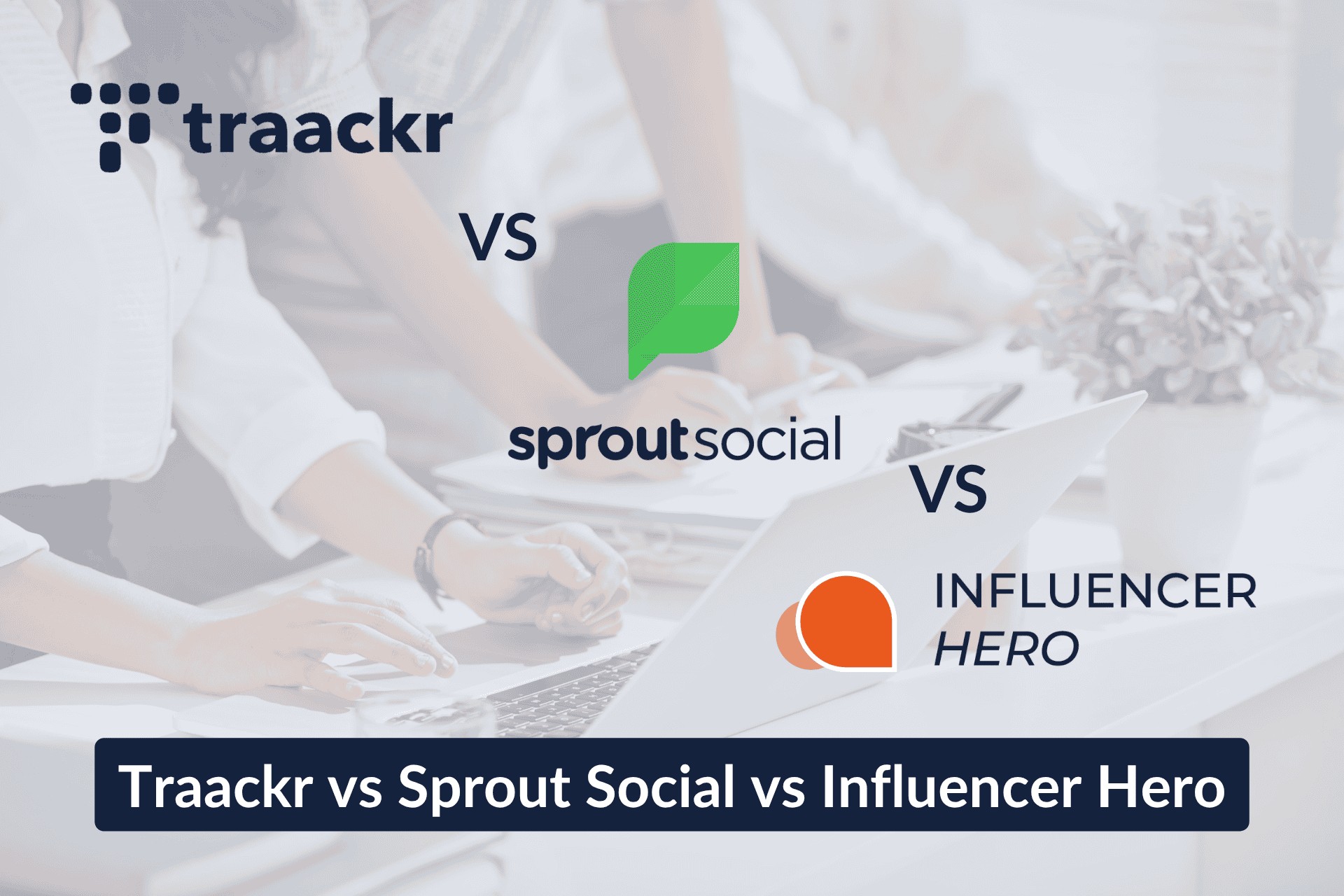 traackr

VS

sproutsocial

VS

INFLUENCER
HERO

Traackr vs Sprout Social vs Influencer Hero